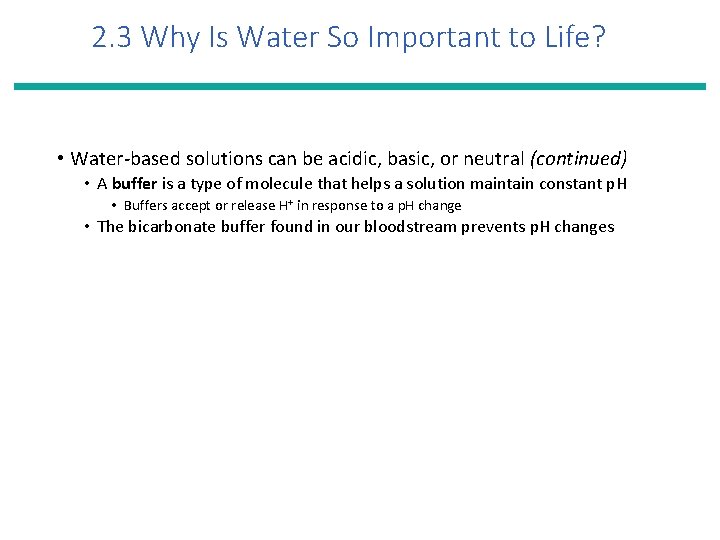 2.3 Why Is Water So Important to Life?

• Water-based solutions can be acidic, basic, or neutral (continued)
  • A buffer is a type of molecule that helps a solution maintain constant pH
    • Buffers accept or release $H^+$ in response to a pH change
  • The bicarbonate buffer found in our bloodstream prevents pH changes